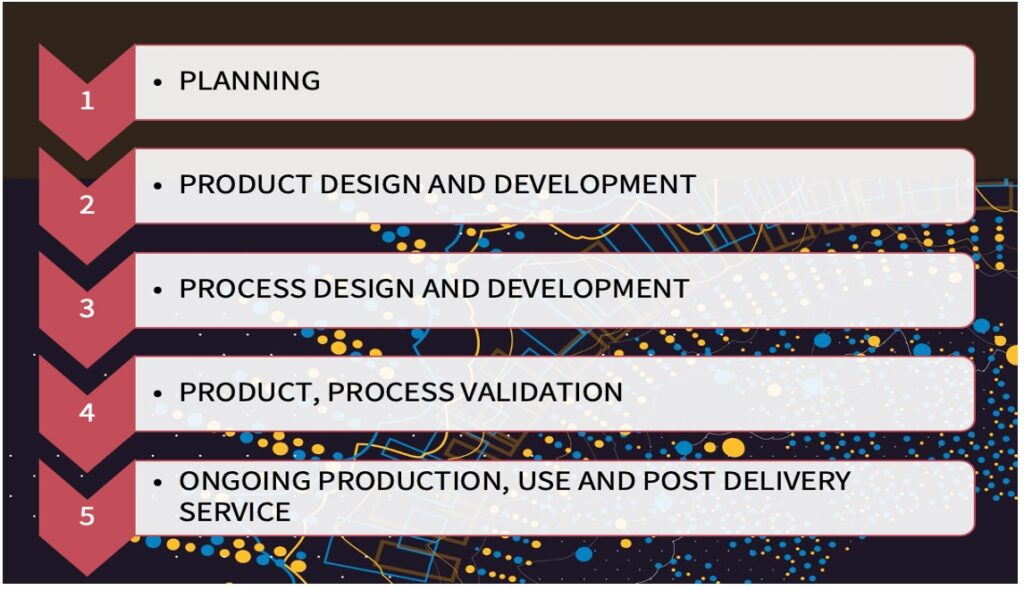 1
• PLANNING

2
• PRODUCT DESIGN AND DEVELOPMENT

3
• PROCESS DESIGN AND DEVELOPMENT

4
• PRODUCT, PROCESS VALIDATION

5
• ONGOING PRODUCTION, USE AND POST DELIVERY SERVICE